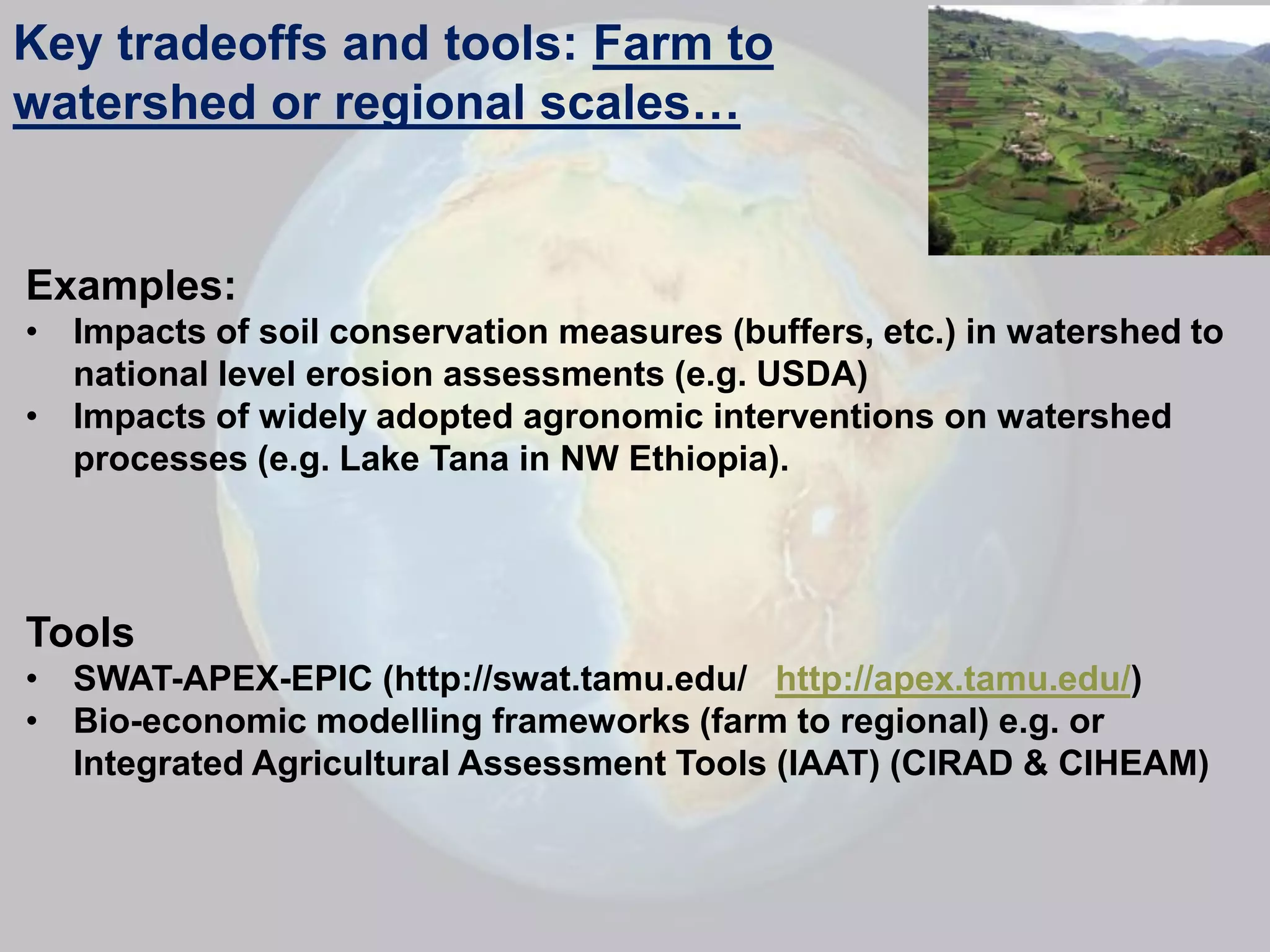 Key tradeoffs and tools: Farm to watershed or regional scales…

Examples:
• Impacts of soil conservation measures (buffers, etc.) in watershed to national level erosion assessments (e.g. USDA)
• Impacts of widely adopted agronomic interventions on watershed processes (e.g. Lake Tana in NW Ethiopia).

Tools
• SWAT-APEX-EPIC (http://swat.tamu.edu/ http://apex.tamu.edu/)
• Bio-economic modelling frameworks (farm to regional) e.g. or Integrated Agricultural Assessment Tools (IAAT) (CIRAD & CIHEAM)